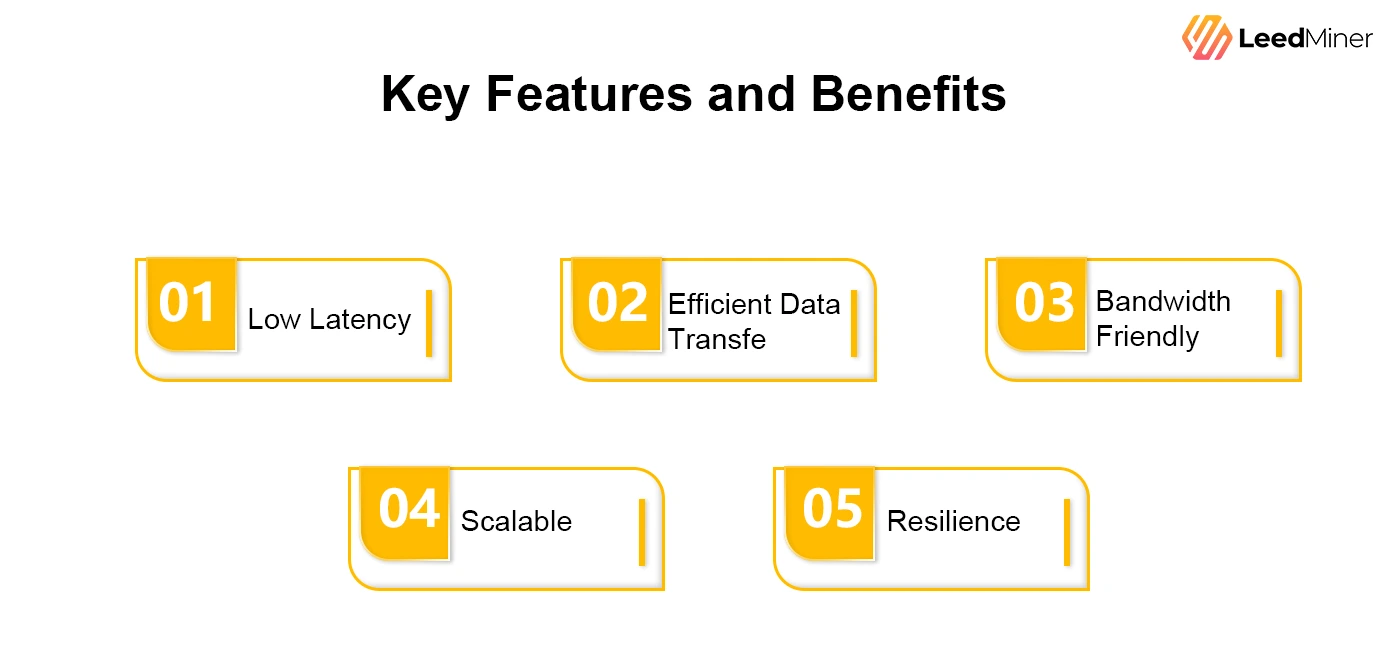 LeedMiner

Key Features and Benefits

01 Low Latency

02 Efficient Data Transfe

03 Bandwidth Friendly

04 Scalable

05 Resilience